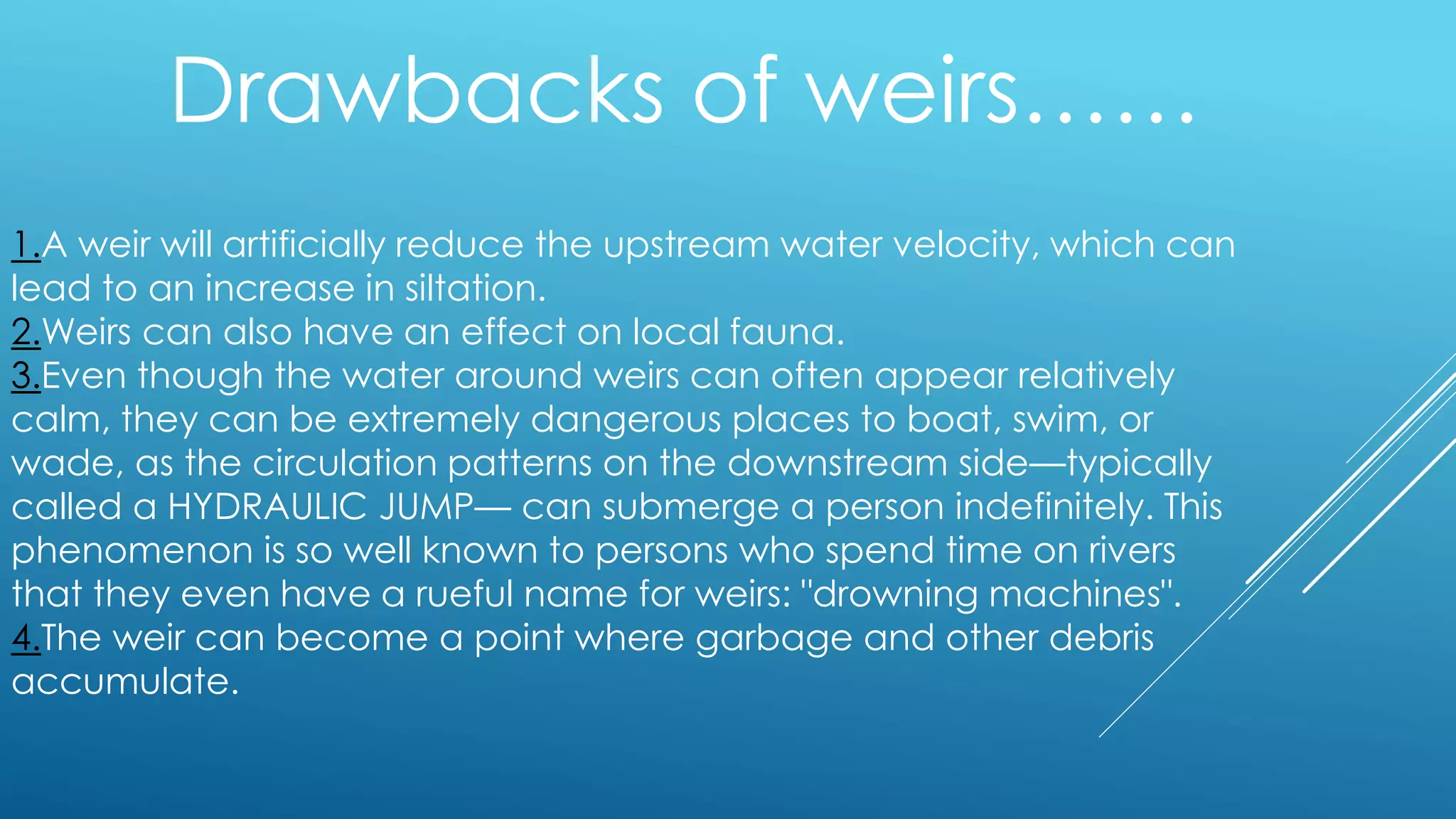 Drawbacks of weirs……

1.A weir will artificially reduce the upstream water velocity, which can lead to an increase in siltation.
2.Weirs can also have an effect on local fauna.
3.Even though the water around weirs can often appear relatively calm, they can be extremely dangerous places to boat, swim, or wade, as the circulation patterns on the downstream side—typically called a HYDRAULIC JUMP— can submerge a person indefinitely. This phenomenon is so well known to persons who spend time on rivers that they even have a rueful name for weirs: "drowning machines".
4.The weir can become a point where garbage and other debris accumulate.